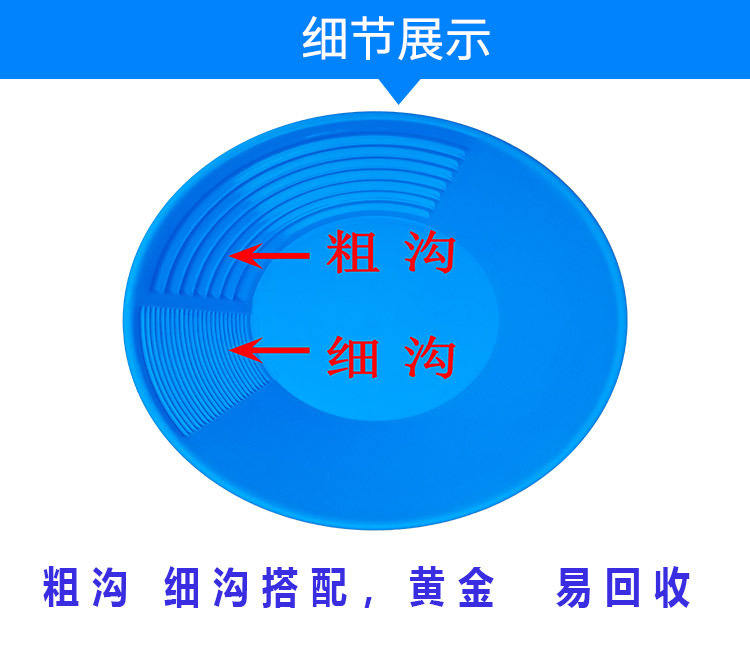 细节展示

粗 沟

细 沟

粗沟 细沟搭配，黄金 易回收